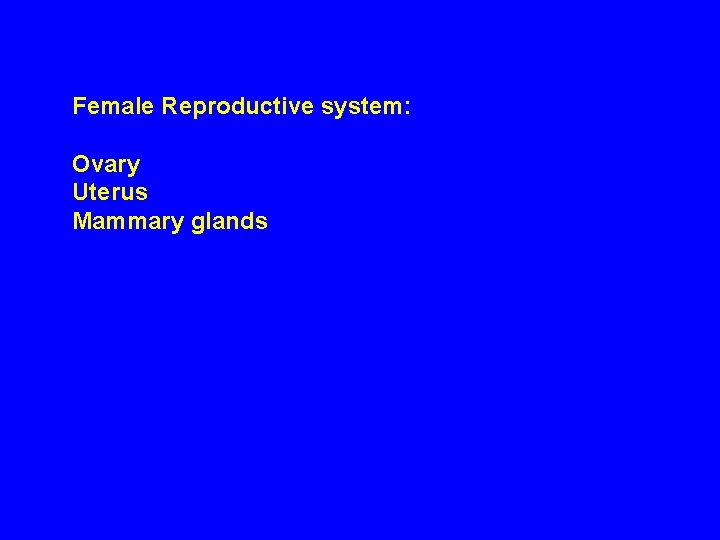 Female Reproductive system:

Ovary
Uterus
Mammary glands